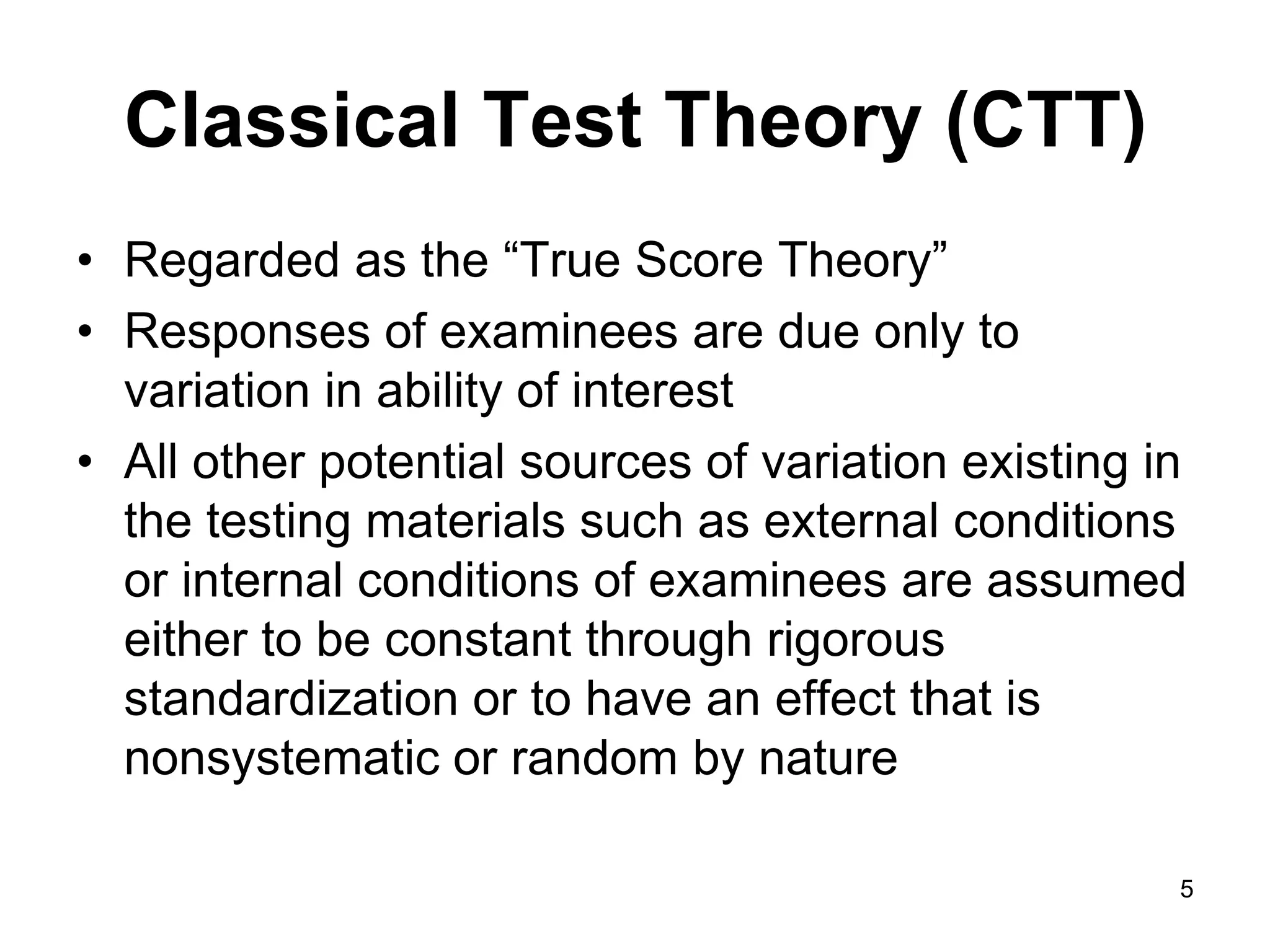 Classical Test Theory (CTT)

• Regarded as the “True Score Theory”
• Responses of examinees are due only to variation in ability of interest
• All other potential sources of variation existing in the testing materials such as external conditions or internal conditions of examinees are assumed either to be constant through rigorous standardization or to have an effect that is nonsystematic or random by nature

5